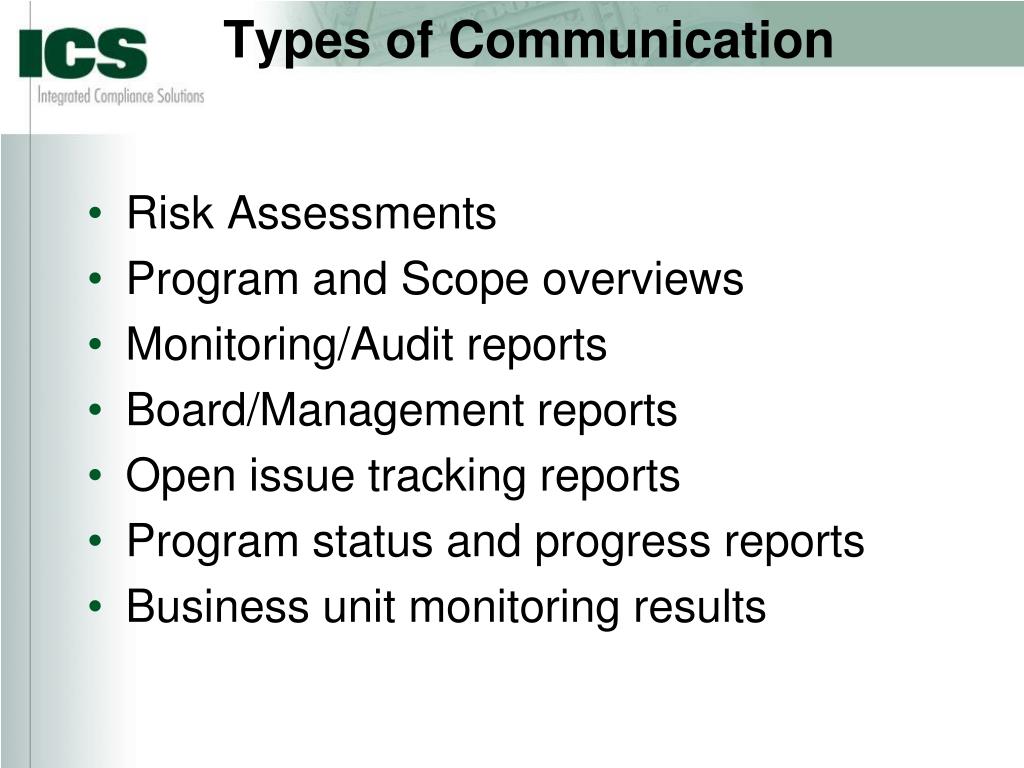 ICS
Integrated Compliance Solutions

Types of Communication

• Risk Assessments
• Program and Scope overviews
• Monitoring/Audit reports
• Board/Management reports
• Open issue tracking reports
• Program status and progress reports
• Business unit monitoring results